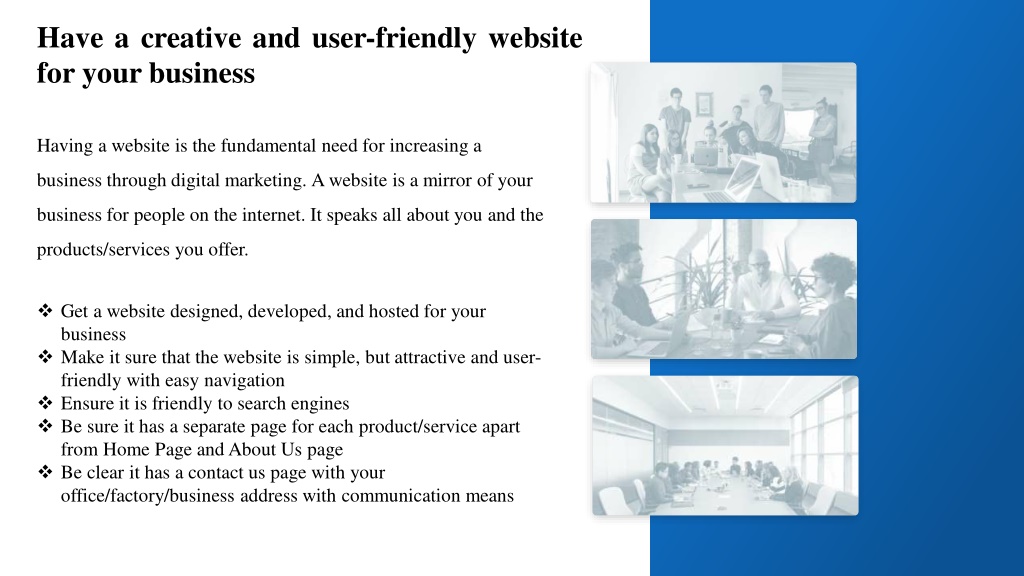 Have a creative and user-friendly website for your business

Having a website is the fundamental need for increasing a business through digital marketing. A website is a mirror of your business for people on the internet. It speaks all about you and the products/services you offer.

❖ Get a website designed, developed, and hosted for your business
❖ Make it sure that the website is simple, but attractive and user-friendly with easy navigation
❖ Ensure it is friendly to search engines
❖ Be sure it has a separate page for each product/service apart from Home Page and About Us page
❖ Be clear it has a contact us page with your office/factory/business address with communication means